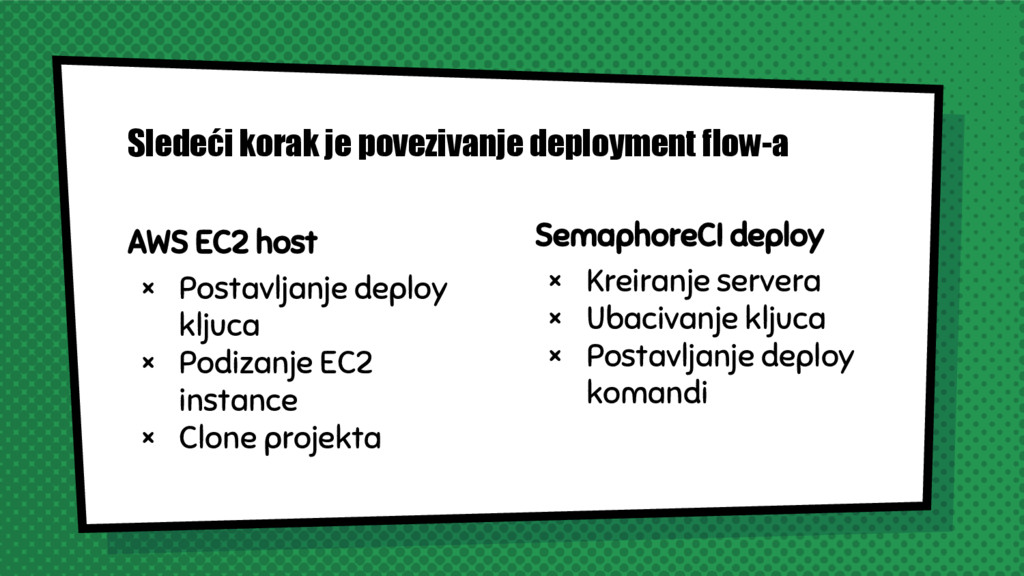 Sledeći korak je povezivanje deployment flow-a

AWS EC2 host

× Postavljanje deploy kljuca
× Podizanje EC2 instance
× Clone projekta

SemaphoreCI deploy

× Kreiranje servera
× Ubacivanje kljuca
× Postavljanje deploy komandi